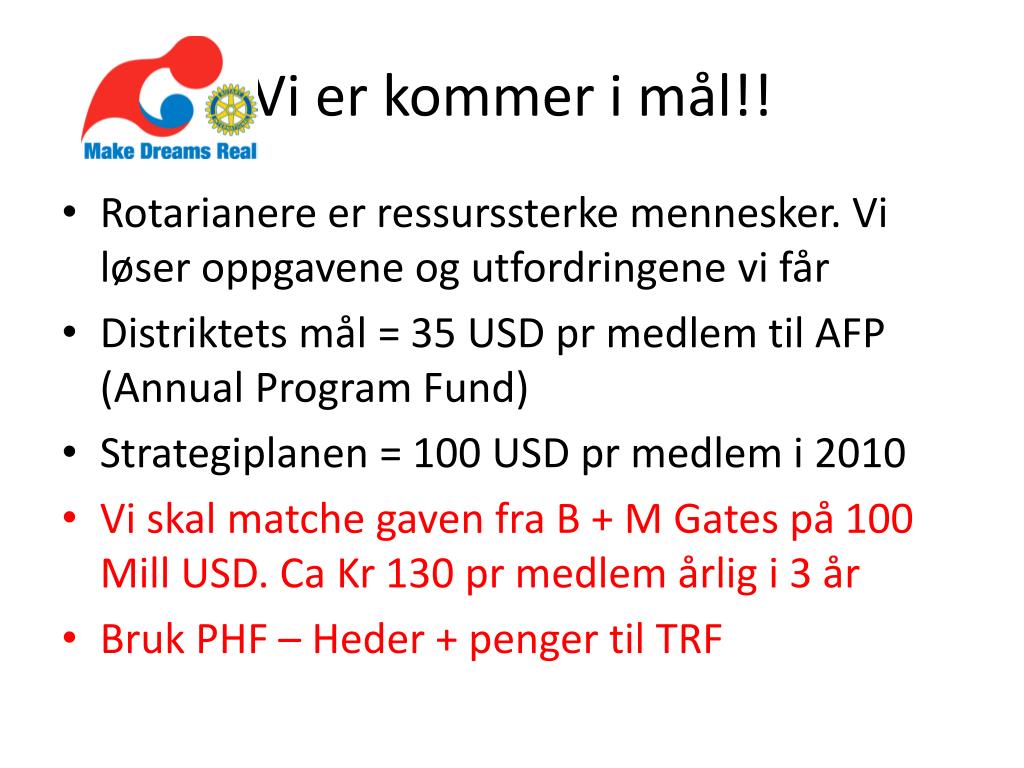 Make Dreams Real

Vi er kommer i mål!!

• Rotarianere er ressurssterke mennesker. Vi løser oppgavene og utfordringene vi får
• Distriktets mål = 35 USD pr medlem til AFP (Annual Program Fund)
• Strategiplanen = 100 USD pr medlem i 2010
• Vi skal matche gaven fra B + M Gates på 100 Mill USD. Ca Kr 130 pr medlem årlig i 3 år
• Bruk PHF – Heder + penger til TRF